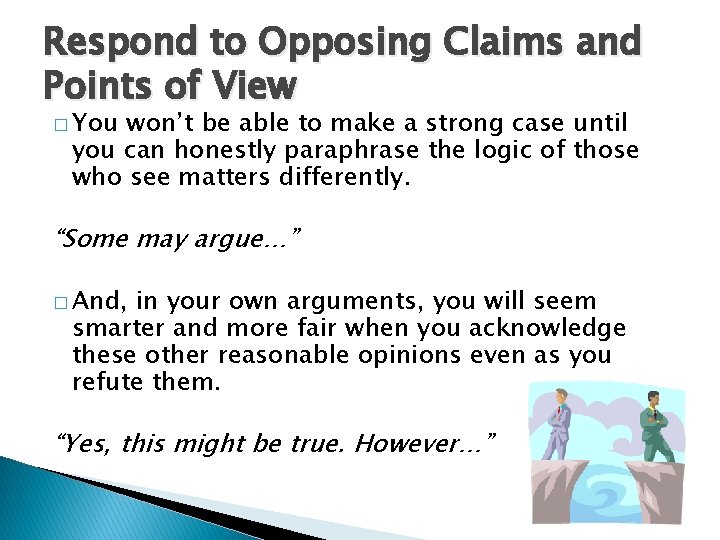 Respond to Opposing Claims and Points of View

□ You won't be able to make a strong case until you can honestly paraphrase the logic of those who see matters differently.

"Some may argue…"

□ And, in your own arguments, you will seem smarter and more fair when you acknowledge these other reasonable opinions even as you refute them.

"Yes, this might be true. However…"